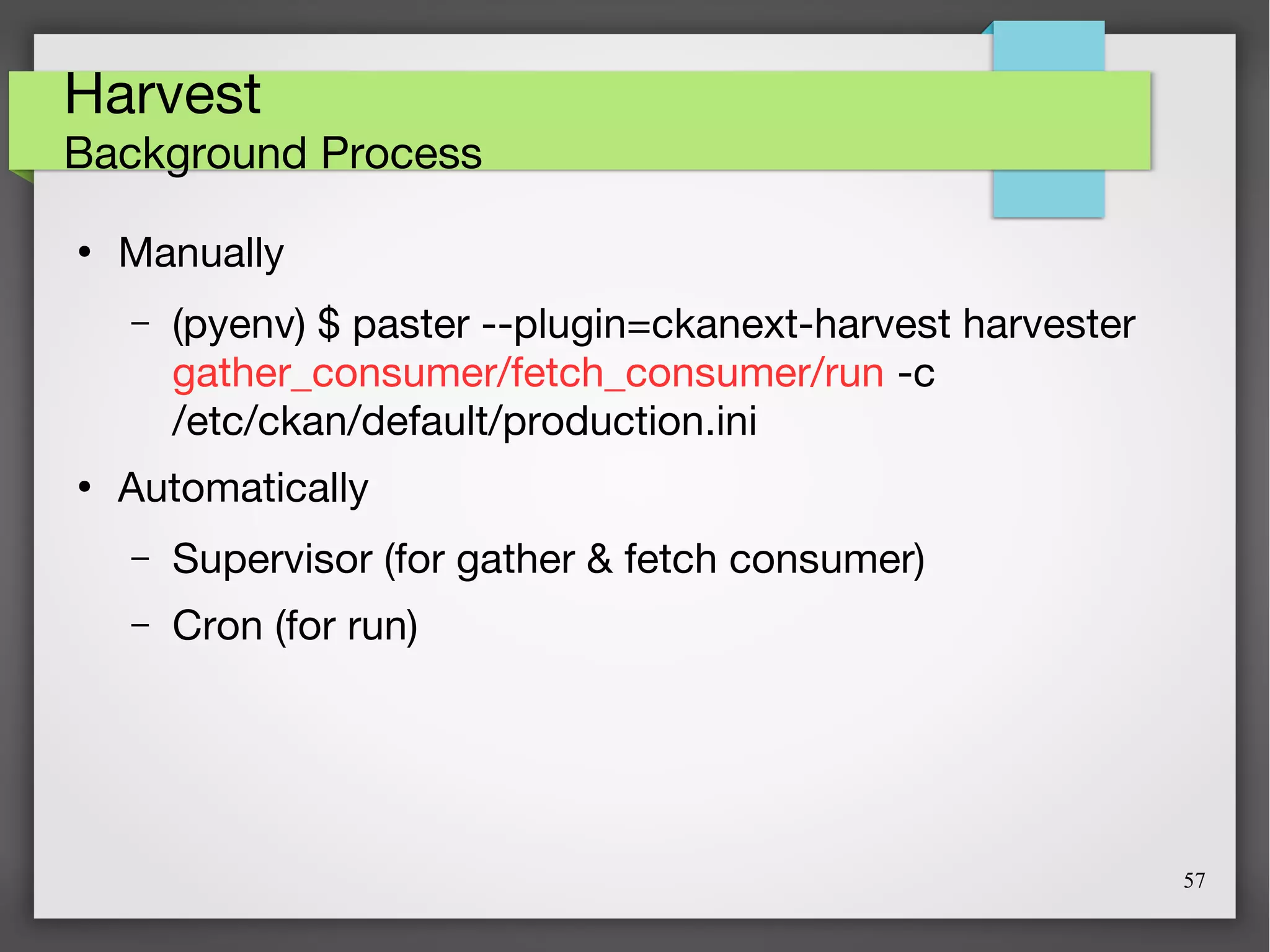 Harvest
Background Process

• Manually

– (pyenv) $ paster --plugin=ckanext-harvest harvester gather_consumer/fetch_consumer/run -c /etc/ckan/default/production.ini

• Automatically

– Supervisor (for gather & fetch consumer)

– Cron (for run)

57